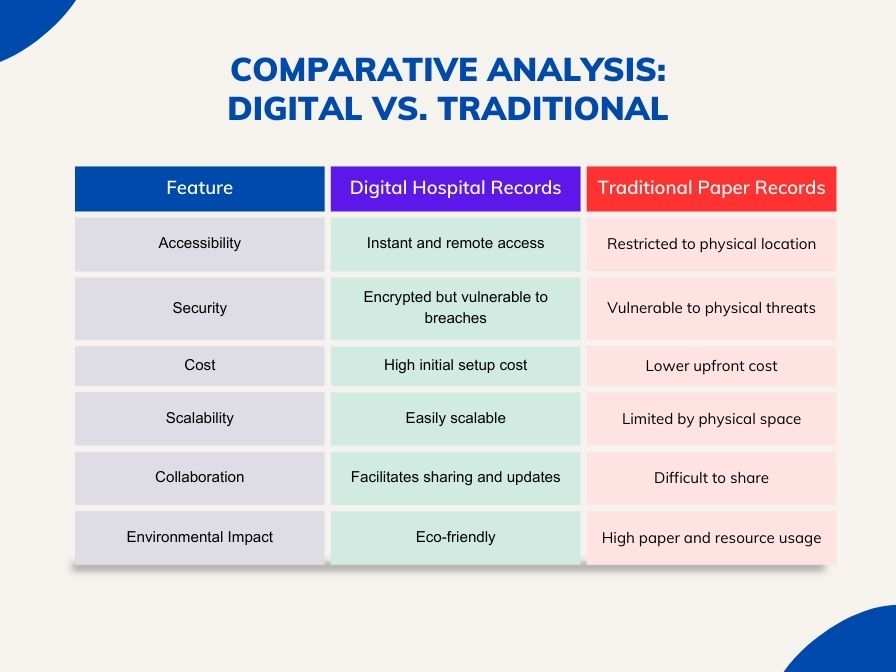 COMPARATIVE ANALYSIS:
DIGITAL VS. TRADITIONAL

| Feature | Digital Hospital Records | Traditional Paper Records |
|---|---|---|
| Accessibility | Instant and remote access | Restricted to physical location |
| Security | Encrypted but vulnerable to breaches | Vulnerable to physical threats |
| Cost | High initial setup cost | Lower upfront cost |
| Scalability | Easily scalable | Limited by physical space |
| Collaboration | Facilitates sharing and updates | Difficult to share |
| Environmental Impact | Eco-friendly | High paper and resource usage |